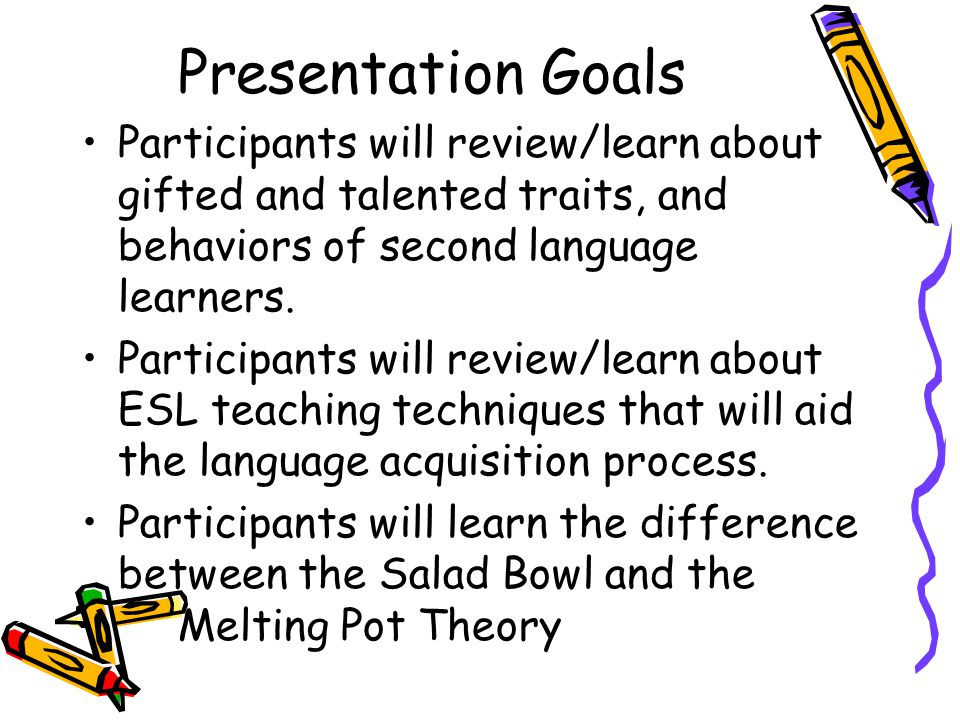 Presentation Goals

• Participants will review/learn about gifted and talented traits, and behaviors of second language learners.

• Participants will review/learn about ESL teaching techniques that will aid the language acquisition process.

• Participants will learn the difference between the Salad Bowl and the Melting Pot Theory